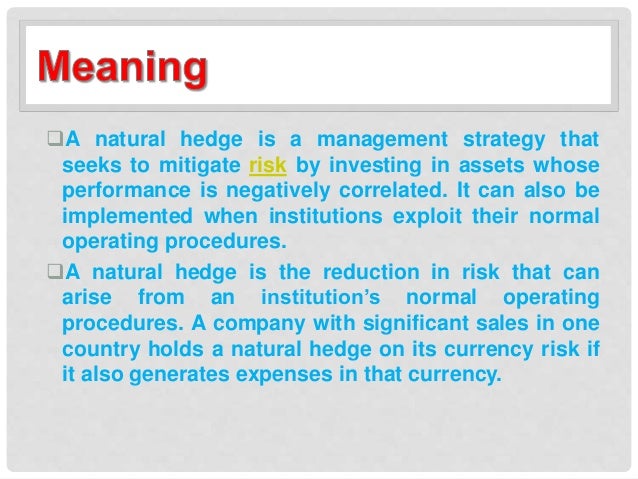 Meaning

❑A natural hedge is a management strategy that seeks to mitigate risk by investing in assets whose performance is negatively correlated. It can also be implemented when institutions exploit their normal operating procedures.

❑A natural hedge is the reduction in risk that can arise from an institution's normal operating procedures. A company with significant sales in one country holds a natural hedge on its currency risk if it also generates expenses in that currency.